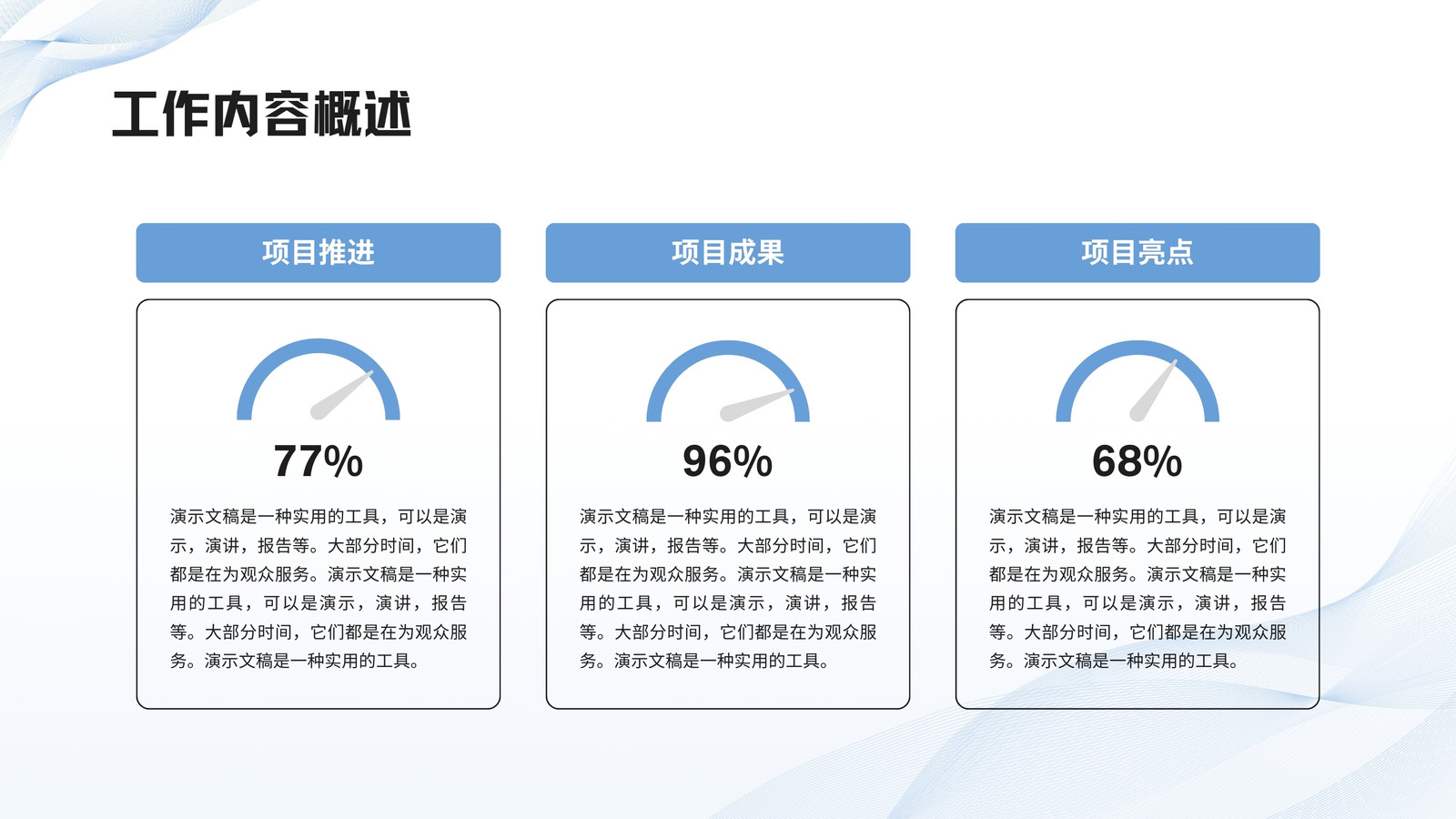 工作内容概述

项目推进

77%

演示文稿是一种实用的工具，可以是演示，演讲，报告等。大部分时间，它们都是在为观众服务。演示文稿是一种实用的工具，可以是演示，演讲，报告等。大部分时间，它们都是在为观众服务。演示文稿是一种实用的工具。

项目成果

96%

演示文稿是一种实用的工具，可以是演示，演讲，报告等。大部分时间，它们都是在为观众服务。演示文稿是一种实用的工具，可以是演示，演讲，报告等。大部分时间，它们都是在为观众服务。演示文稿是一种实用的工具。

项目亮点

68%

演示文稿是一种实用的工具，可以是演示，演讲，报告等。大部分时间，它们都是在为观众服务。演示文稿是一种实用的工具，可以是演示，演讲，报告等。大部分时间，它们都是在为观众服务。演示文稿是一种实用的工具。